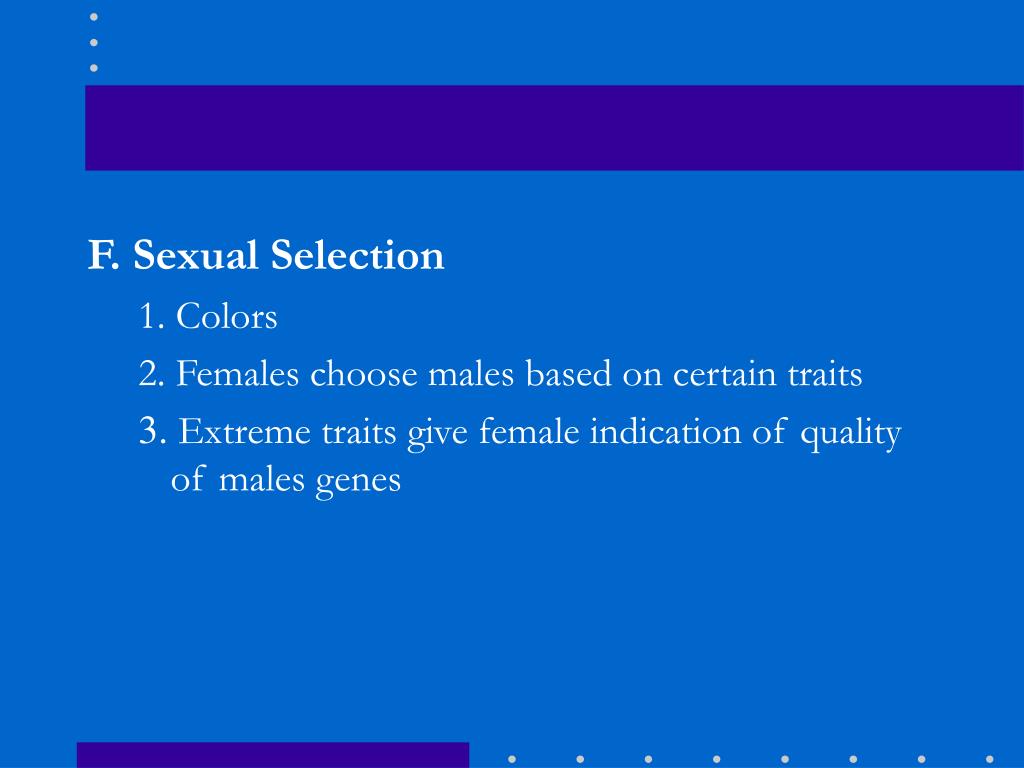 F. Sexual Selection

1. Colors

2. Females choose males based on certain traits

3. Extreme traits give female indication of quality of males genes